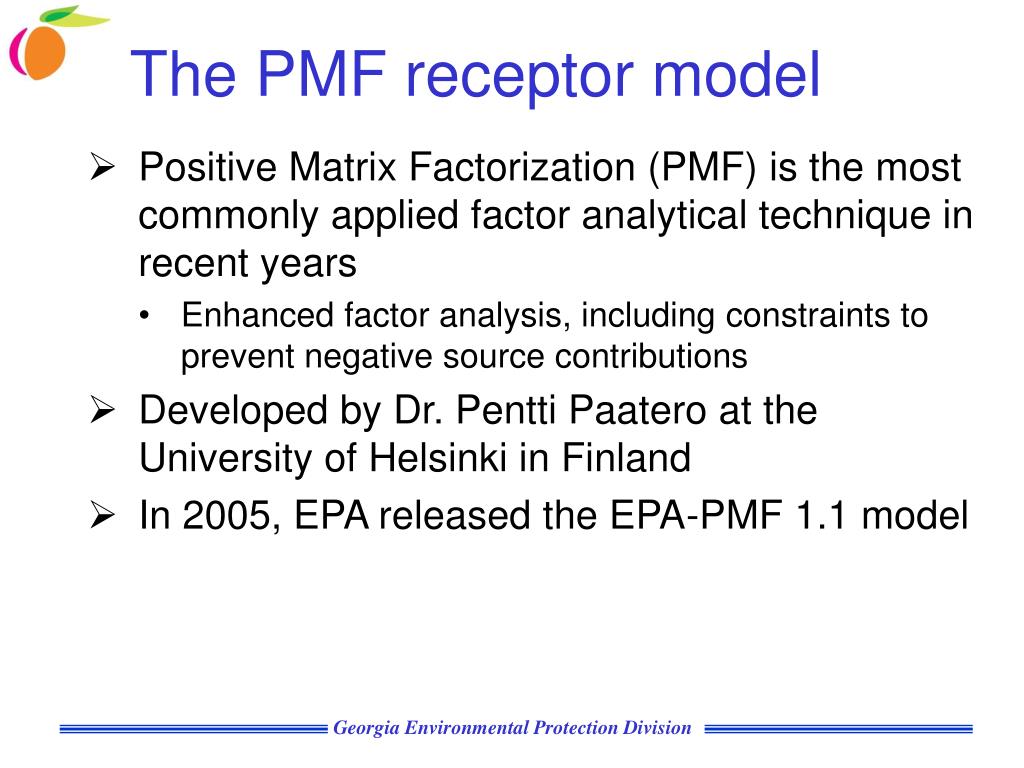 The PMF receptor model

➢ Positive Matrix Factorization (PMF) is the most commonly applied factor analytical technique in recent years

• Enhanced factor analysis, including constraints to prevent negative source contributions

➢ Developed by Dr. Pentti Paatero at the University of Helsinki in Finland

➢ In 2005, EPA released the EPA-PMF 1.1 model

Georgia Environmental Protection Division